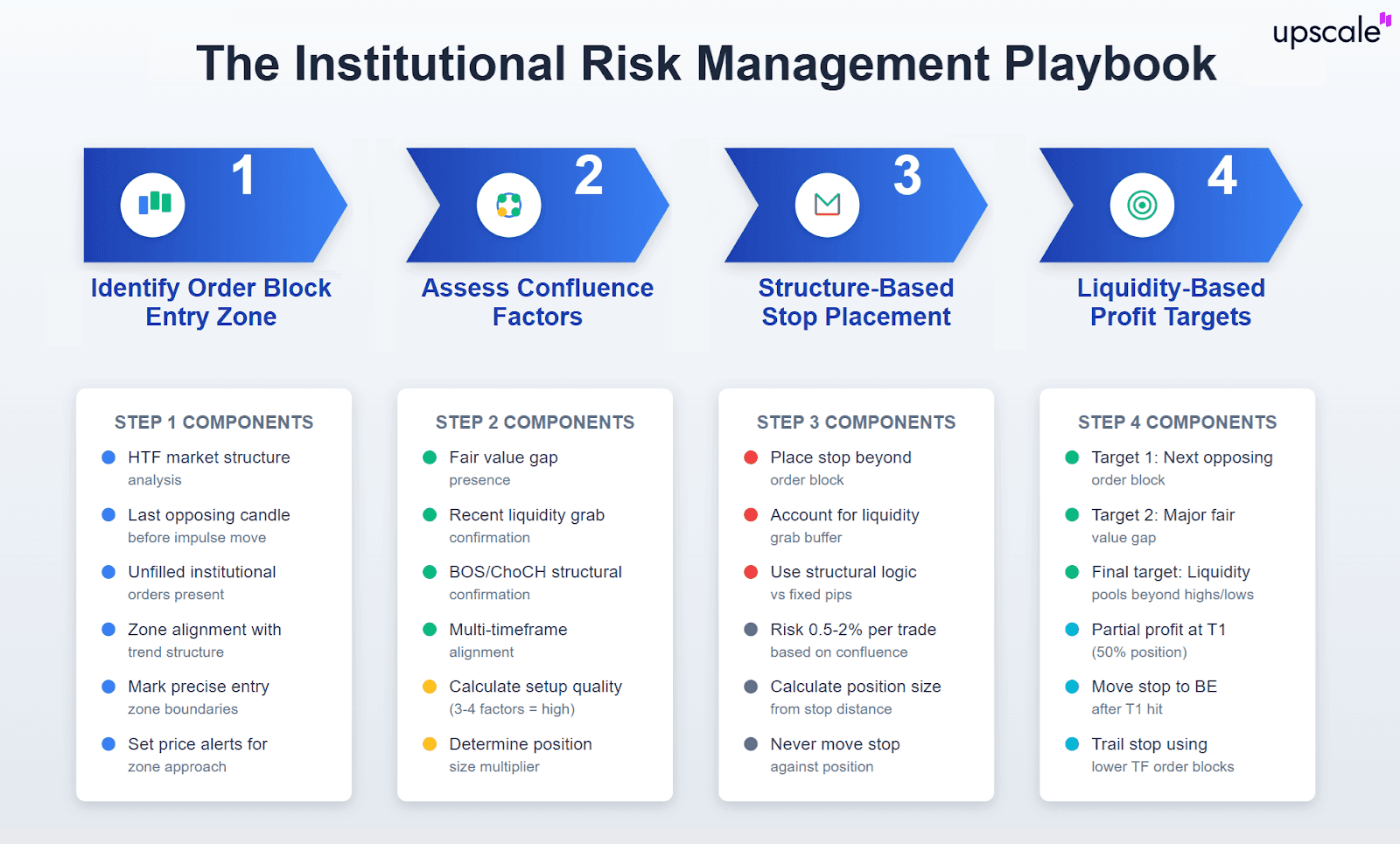 upscale

The Institutional Risk Management Playbook

1
Identify Order Block Entry Zone

2
Assess Confluence Factors

3
Structure-Based Stop Placement

4
Liquidity-Based Profit Targets

STEP 1 COMPONENTS

HTF market structure analysis

Last opposing candle before impulse move

Unfilled institutional orders present

Zone alignment with trend structure

Mark precise entry zone boundaries

Set price alerts for zone approach

STEP 2 COMPONENTS

Fair value gap presence

Recent liquidity grab confirmation

BOS/ChoCH structural confirmation

Multi-timeframe alignment

Calculate setup quality (3-4 factors = high)

Determine position size multiplier

STEP 3 COMPONENTS

Place stop beyond order block

Account for liquidity grab buffer

Use structural logic vs fixed pips

Risk 0.5-2% per trade based on confluence

Calculate position size from stop distance

Never move stop against position

STEP 4 COMPONENTS

Target 1: Next opposing order block

Target 2: Major fair value gap

Final target: Liquidity pools beyond highs/lows

Partial profit at T1 (50% position)

Move stop to BE after T1 hit

Trail stop using lower TF order blocks